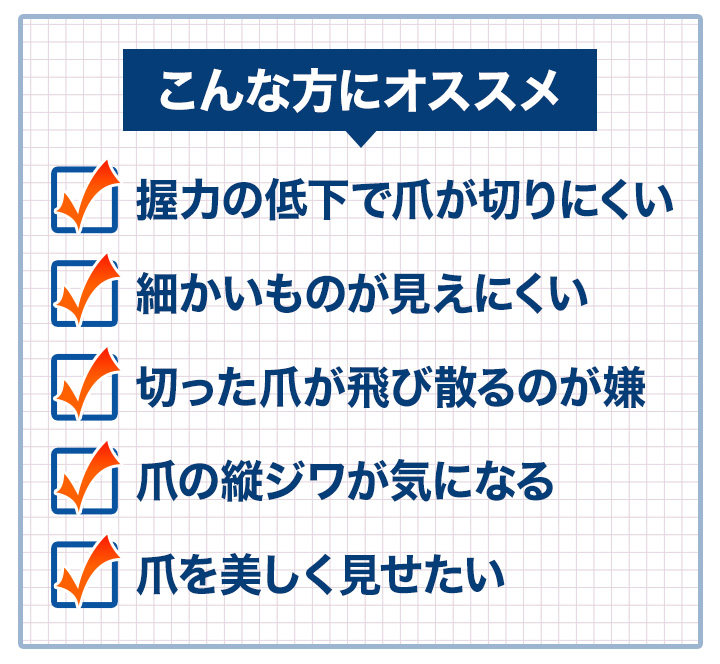 こんな方にオススメ

握力の低下で爪が切りにくい

細かいものが見えにくい

切った爪が飛び散るのが嫌

爪の縦ジワが気になる

爪を美しく見せたい